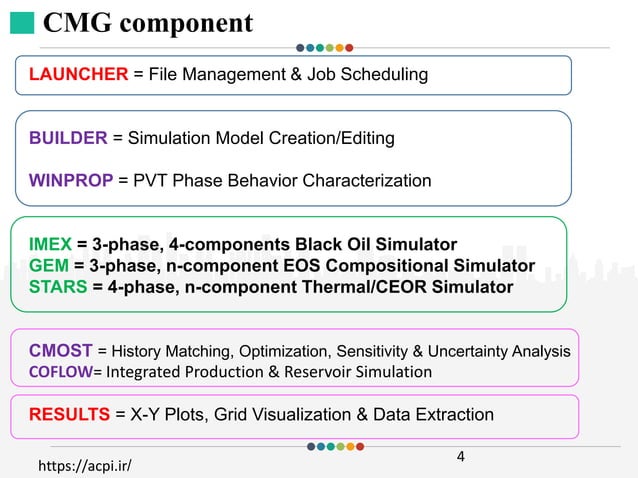 CMG component

LAUNCHER = File Management & Job Scheduling

BUILDER = Simulation Model Creation/Editing

WINPROP = PVT Phase Behavior Characterization

IMEX = 3-phase, 4-components Black Oil Simulator
GEM = 3-phase, n-component EOS Compositional Simulator
STARS = 4-phase, n-component Thermal/CEOR Simulator

CMOST = History Matching, Optimization, Sensitivity & Uncertainty Analysis
COFLOW= Integrated Production & Reservoir Simulation

RESULTS = X-Y Plots, Grid Visualization & Data Extraction

https://acpi.ir/

4